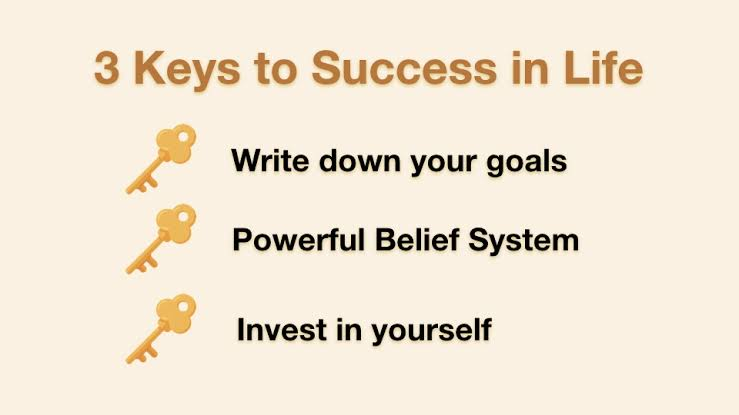 3 Keys to Success in Life

Write down your goals

Powerful Belief System

Invest in yourself